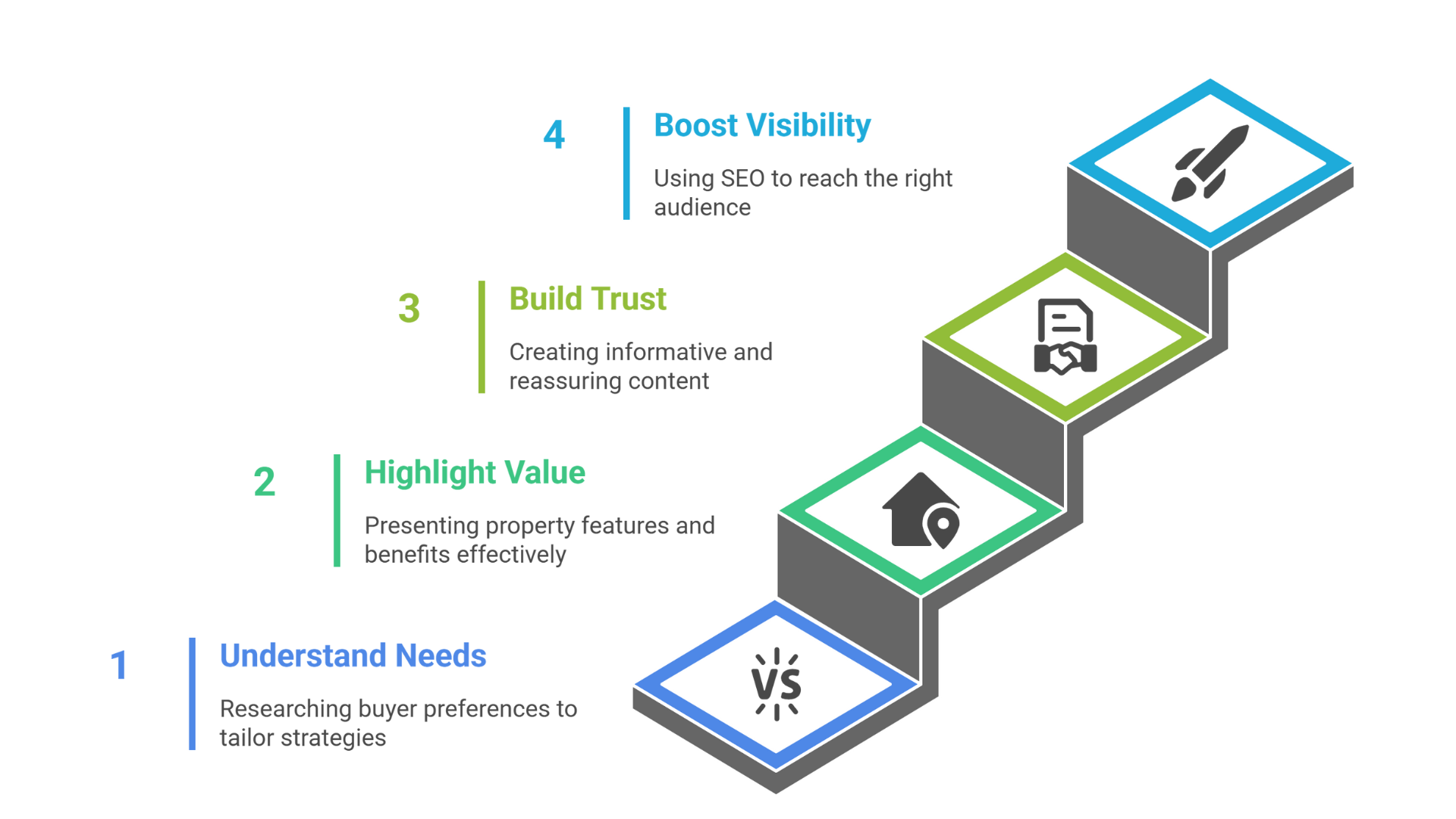 4
Boost Visibility
Using SEO to reach the right audience

3
Build Trust
Creating informative and reassuring content

2
Highlight Value
Presenting property features and benefits effectively

1
Understand Needs
Researching buyer preferences to tailor strategies

VS